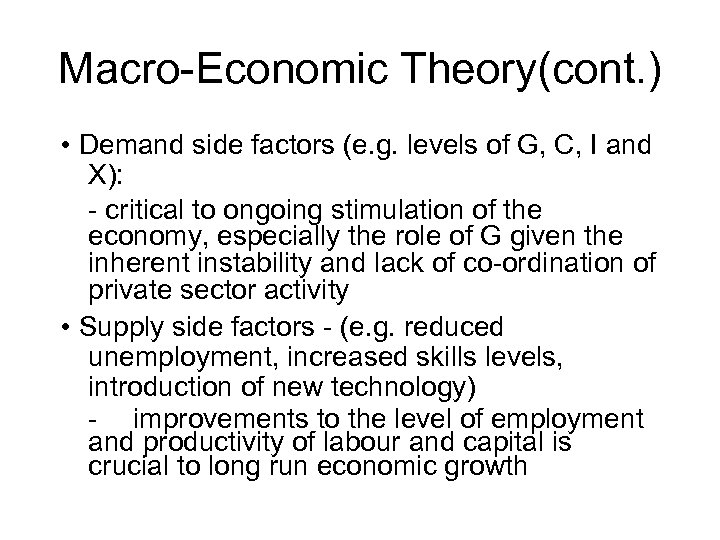 Macro-Economic Theory(cont.)

• Demand side factors (e.g. levels of G, C, I and X):

- critical to ongoing stimulation of the economy, especially the role of G given the inherent instability and lack of co-ordination of private sector activity

• Supply side factors - (e.g. reduced unemployment, increased skills levels, introduction of new technology)

- improvements to the level of employment and productivity of labour and capital is crucial to long run economic growth